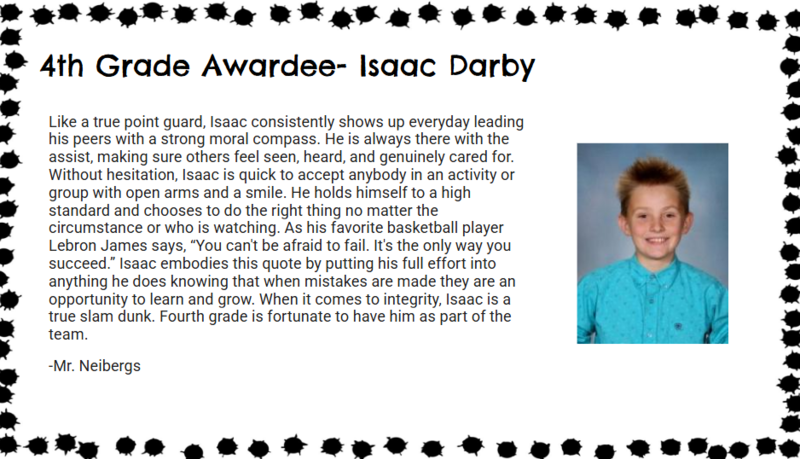 4th Grade Awardee- Isaac Darby

Like a true point guard, Isaac consistently shows up everyday leading his peers with a strong moral compass. He is always there with the assist, making sure others feel seen, heard, and genuinely cared for. Without hesitation, Isaac is quick to accept anybody in an activity or group with open arms and a smile. He holds himself to a high standard and chooses to do the right thing no matter the circumstance or who is watching. As his favorite basketball player Lebron James says, "You can't be afraid to fail. It's the only way you succeed." Isaac embodies this quote by putting his full effort into anything he does knowing that when mistakes are made they are an opportunity to learn and grow. When it comes to integrity, Isaac is a true slam dunk. Fourth grade is fortunate to have him as part of the team.

-Mr. Neibergs